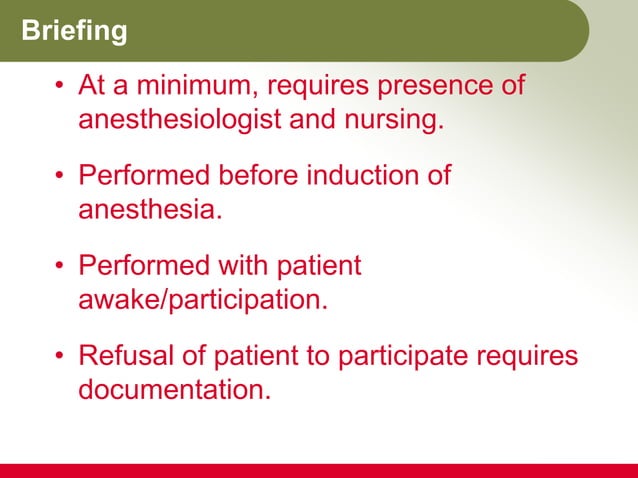 Briefing

• At a minimum, requires presence of anesthesiologist and nursing.

• Performed before induction of anesthesia.

• Performed with patient awake/participation.

• Refusal of patient to participate requires documentation.